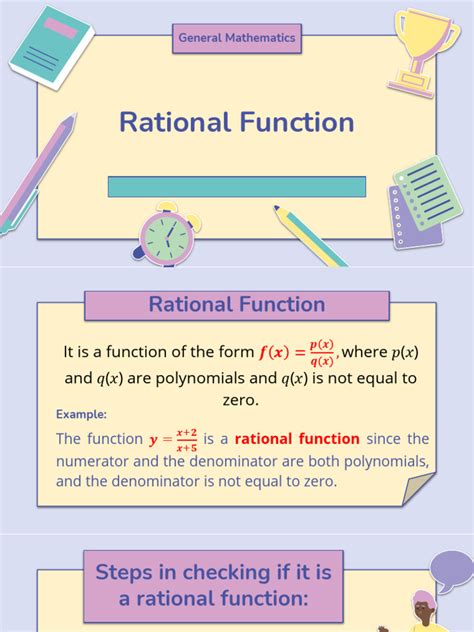 General Mathematics

Rational Function

Rational Function

It is a function of the form $f(x) = \frac{p(x)}{q(x)}$, where $p(x)$ and $q(x)$ are polynomials and $q(x)$ is not equal to zero.

Example:

The function $y = \frac{x+2}{x+5}$ is a rational function since the numerator and the denominator are both polynomials, and the denominator is not equal to zero.

Steps in checking if it is a rational function: